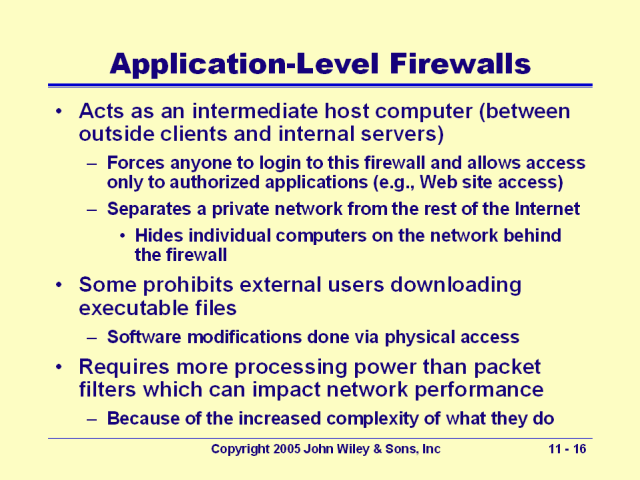 Application-Level Firewalls

• Acts as an intermediate host computer (between outside clients and internal servers)
 – Forces anyone to login to this firewall and allows access only to authorized applications (e.g., Web site access)
 – Separates a private network from the rest of the Internet
  • Hides individual computers on the network behind the firewall
• Some prohibits external users downloading executable files
 – Software modifications done via physical access
• Requires more processing power than packet filters which can impact network performance
 – Because of the increased complexity of what they do

Copyright 2005 John Wiley & Sons, Inc

11 - 16